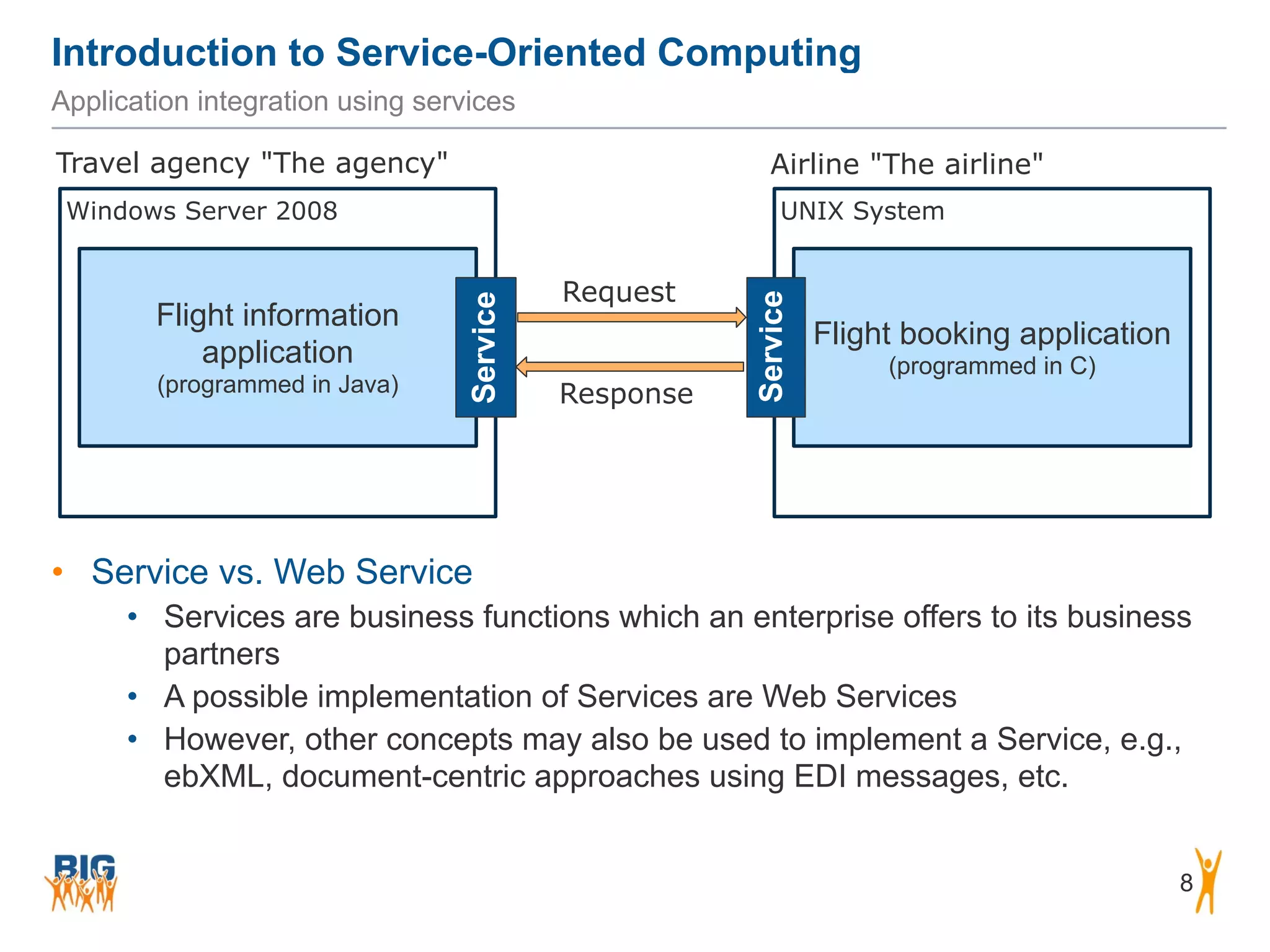 Introduction to Service-Oriented Computing

Application integration using services

Travel agency "The agency"

Windows Server 2008

Flight information application
(programmed in Java)

Service

Request

Response

Airline "The airline"

UNIX System

Service

Flight booking application
(programmed in C)

• Service vs. Web Service
  • Services are business functions which an enterprise offers to its business partners
  • A possible implementation of Services are Web Services
  • However, other concepts may also be used to implement a Service, e.g., ebXML, document-centric approaches using EDI messages, etc.

BIG

8